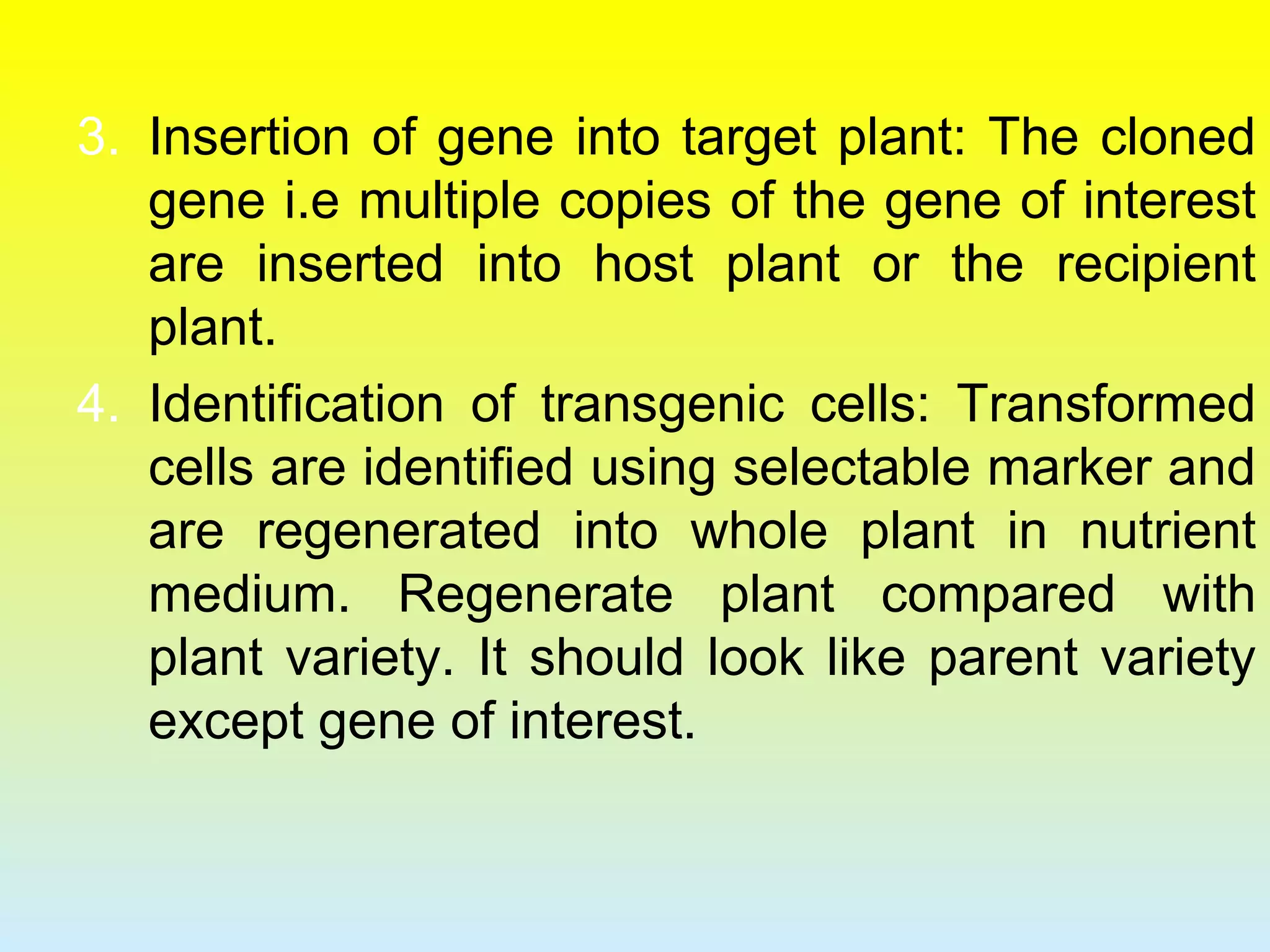 3. Insertion of gene into target plant: The cloned gene i.e multiple copies of the gene of interest are inserted into host plant or the recipient plant.

4. Identification of transgenic cells: Transformed cells are identified using selectable marker and are regenerated into whole plant in nutrient medium. Regenerate plant compared with plant variety. It should look like parent variety except gene of interest.